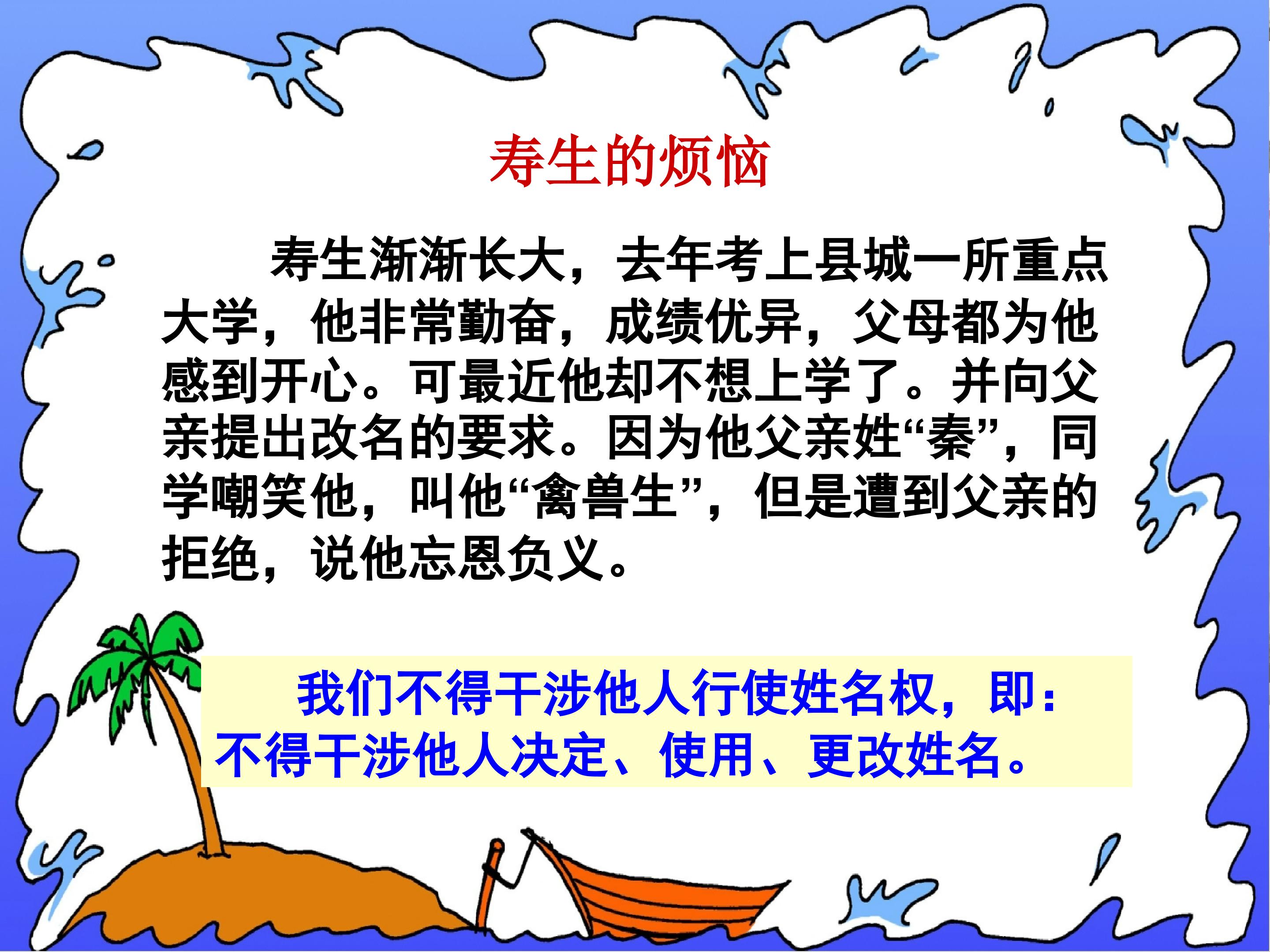 寿生的烦恼

寿生渐渐长大，去年考上县城一所重点大学，他非常勤奋，成绩优异，父母都为他感到开心。可最近他却不想上学了。并向父亲提出改名的要求。因为他父亲姓“秦”，同学嘲笑他，叫他“禽兽生”，但是遭到父亲的拒绝，说他忘恩负义。

我们不得干涉他人行使姓名权，即：不得干涉他人决定、使用、更改姓名。